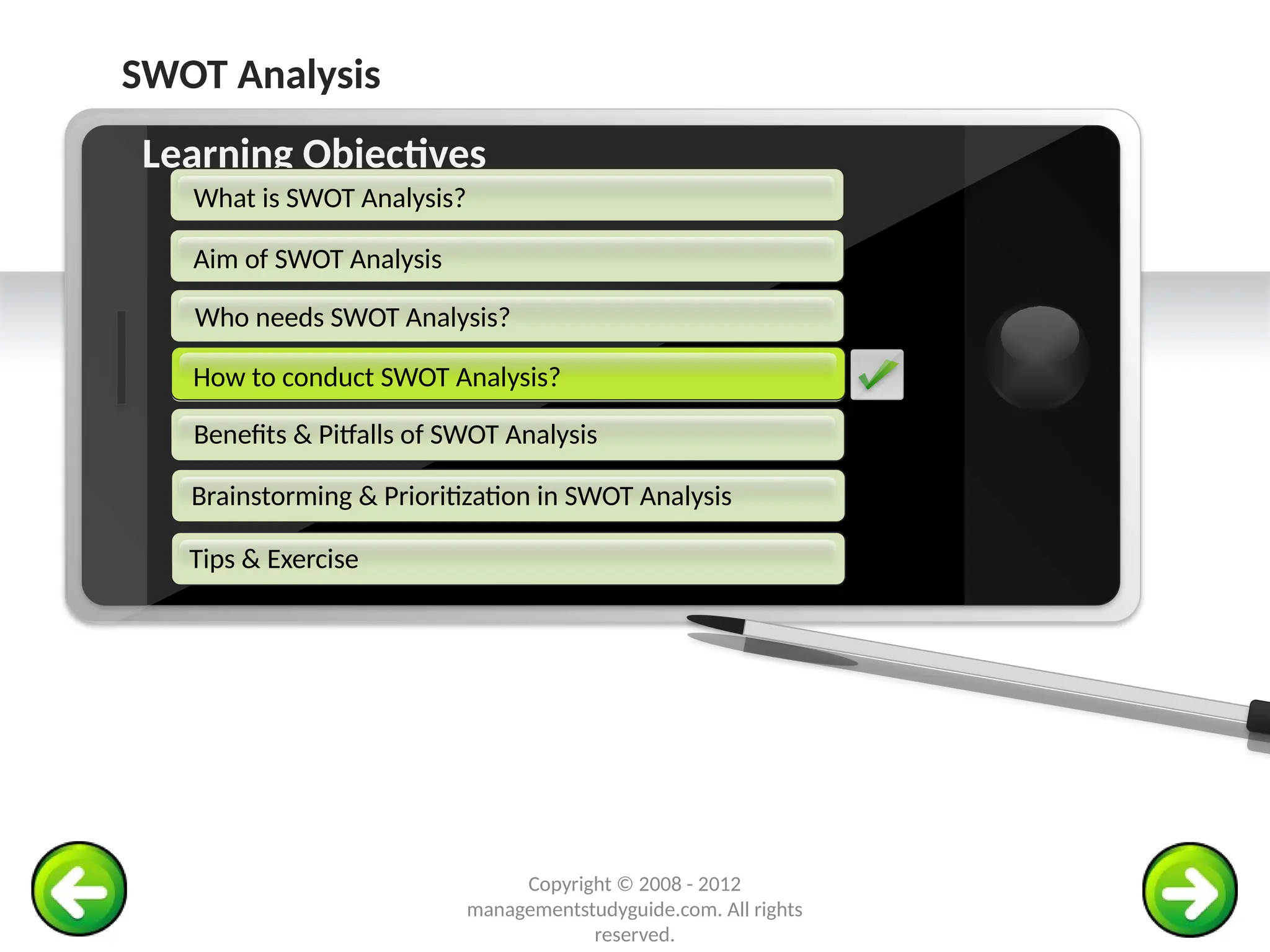 SWOT Analysis

Learning Objectives

What is SWOT Analysis?

Aim of SWOT Analysis

Who needs SWOT Analysis?

How to conduct SWOT Analysis?

Benefits & Pitfalls of SWOT Analysis

Brainstorming & Prioritization in SWOT Analysis

Tips & Exercise

Copyright © 2008 - 2012 managementstudyguide.com. All rights reserved.